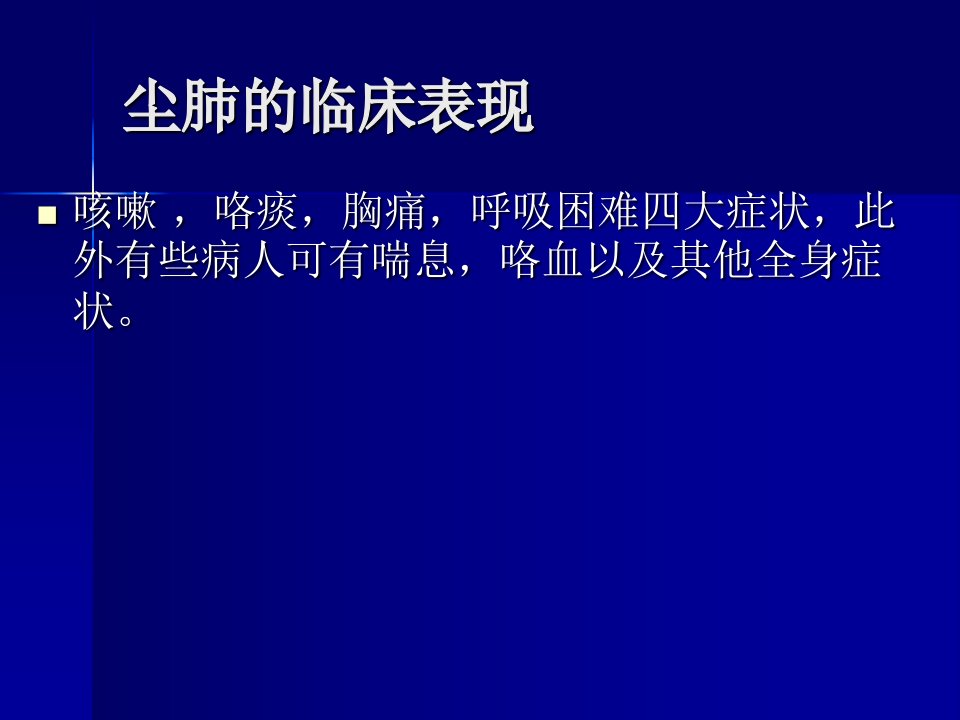 尘肺的临床表现

咳嗽 ，咯痰，胸痛，呼吸困难四大症状，此外有些病人可有喘息，咯血以及其他全身症状。